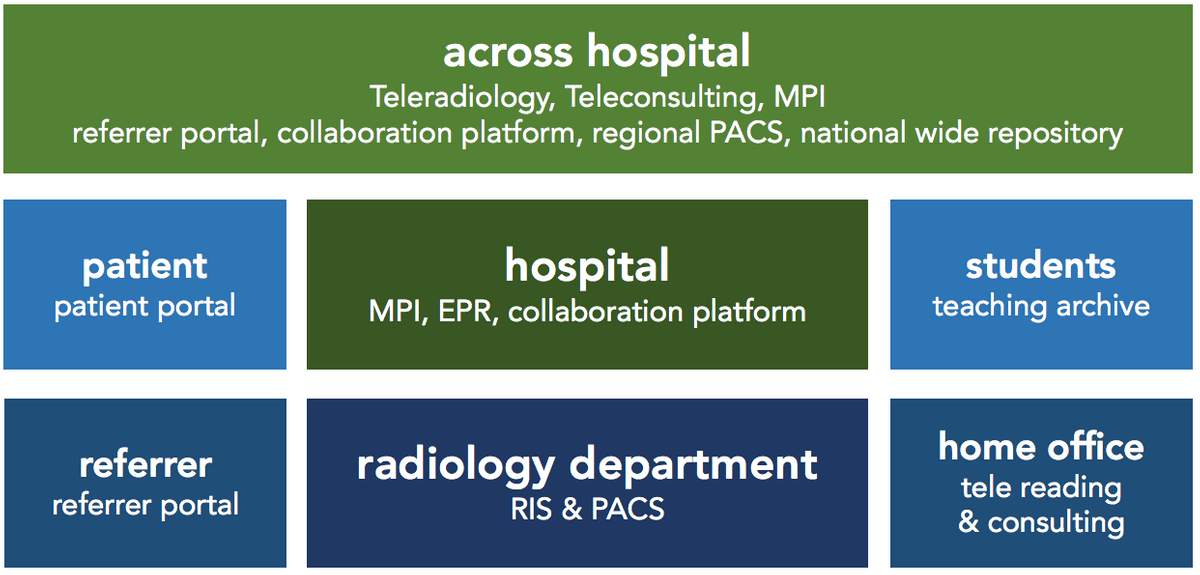 across hospital
Teleradiology, Teleconsulting, MPI
referrer portal, collaboration platform, regional PACS, national wide repository

patient
patient portal

hospital
MPI, EPR, collaboration platform

students
teaching archive

referrer
referrer portal

radiology department
RIS & PACS

home office
tele reading
& consulting